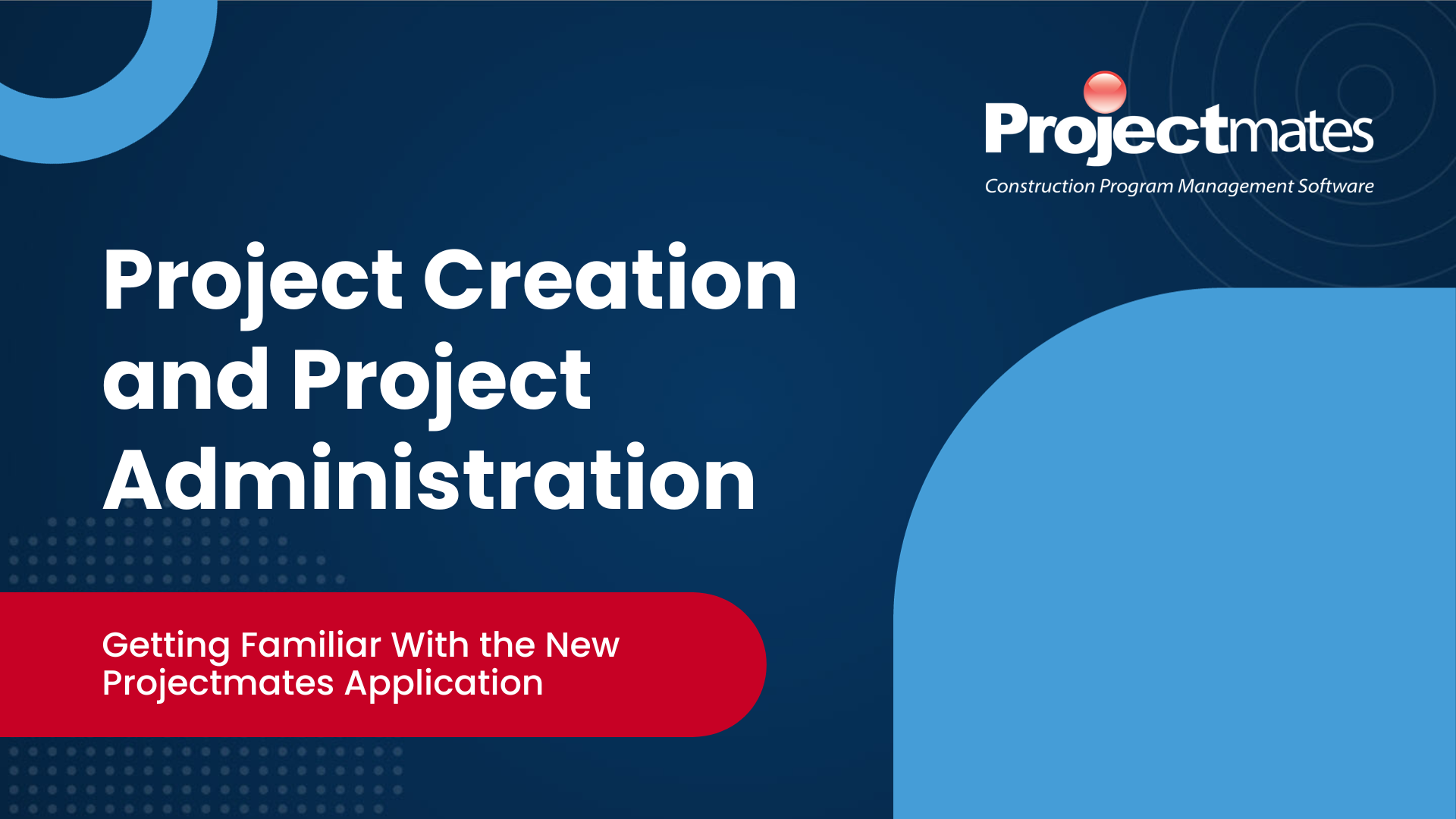 Projectmates
Construction Program Management Software

Project Creation and Project Administration

Getting Familiar With the New Projectmates Application